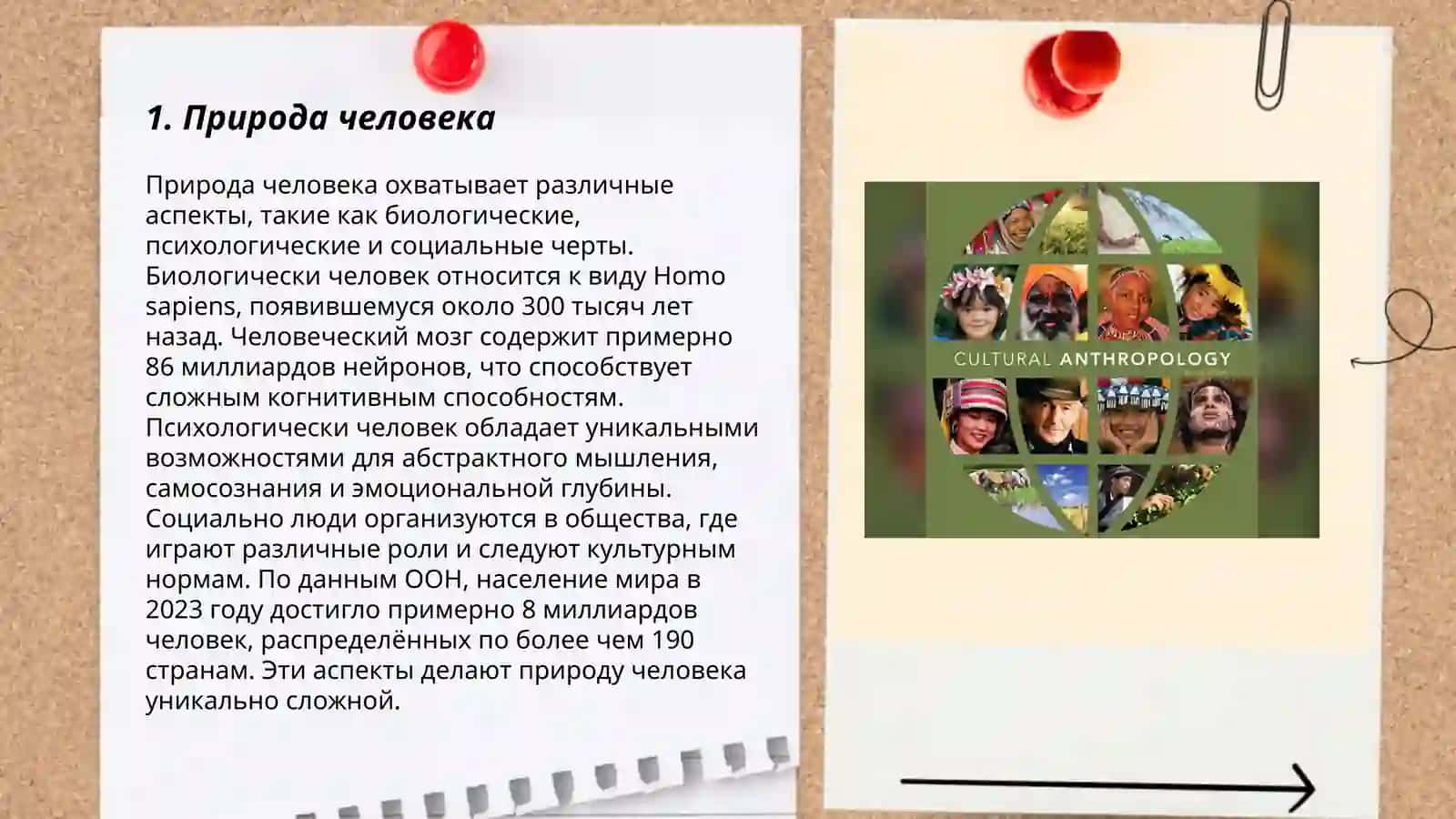 1. Природа человека

Природа человека охватывает различные аспекты, такие как биологические, психологические и социальные черты. Биологически человек относится к виду Homo sapiens, появившемуся около 300 тысяч лет назад. Человеческий мозг содержит примерно 86 миллиардов нейронов, что способствует сложным когнитивным способностям. Психологически человек обладает уникальными возможностями для абстрактного мышления, самосознания и эмоциональной глубины. Социально люди организуются в общества, где играют различные роли и следуют культурным нормам. По данным ООН, население мира в 2023 году достигло примерно 8 миллиардов человек, распределённых по более чем 190 странам. Эти аспекты делают природу человека уникально сложной.

CULTURAL ANTHROPOLOGY